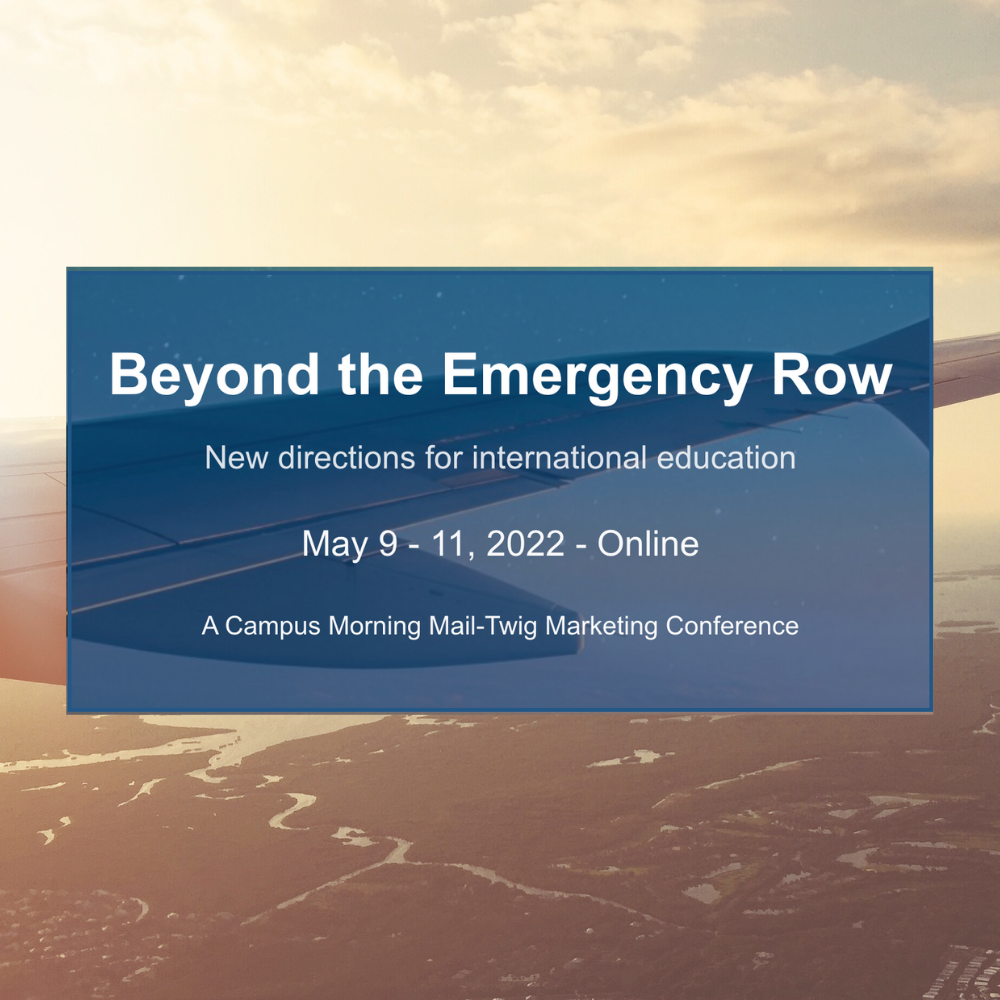 Beyond the Emergency Row

New directions for international education

May 9 - 11, 2022 - Online

A Campus Morning Mail-Twig Marketing Conference